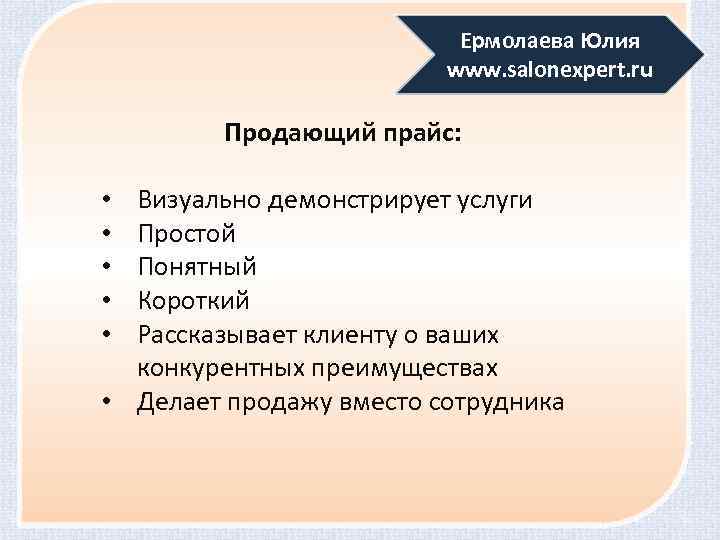 Ермолаева Юлия
www.salonexpert.ru

Продающий прайс:

• Визуально демонстрирует услуги
• Простой
• Понятный
• Короткий
• Рассказывает клиенту о ваших конкурентных преимуществах
• Делает продажу вместо сотрудника